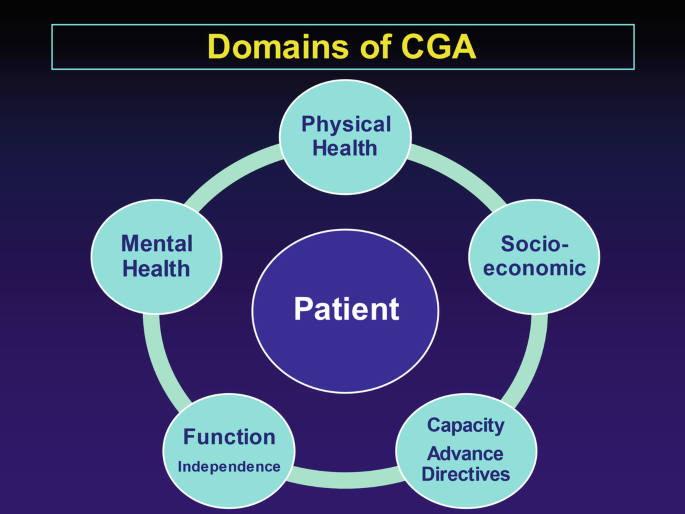 Domains of CGA

Physical Health

Socio-economic

Capacity

Advance Directives

Function

Independence

Mental Health

Patient